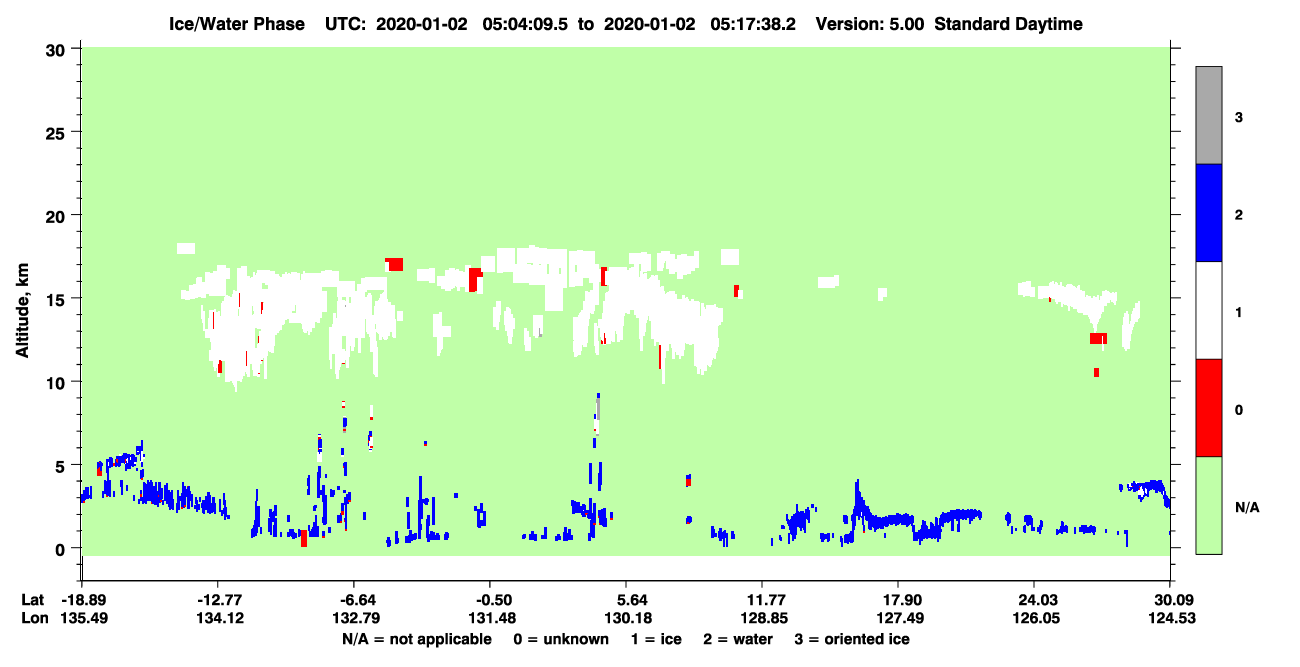 Ice/Water Phase UTC: 2020-01-02 05:04:09.5 to 2020-01-02 05:17:38.2 Version: 5.00 Standard Daytime

Altitude, km

30
25
20
15
10
5
0

3
2
1
0
N/A

Lat -18.89 -12.77 -6.64 -0.50 5.64 11.77 17.90 24.03 30.09
Lon 135.49 134.12 132.79 131.48 130.18 128.85 127.49 126.05 124.53

N/A = not applicable 0 = unknown 1 = ice 2 = water 3 = oriented ice